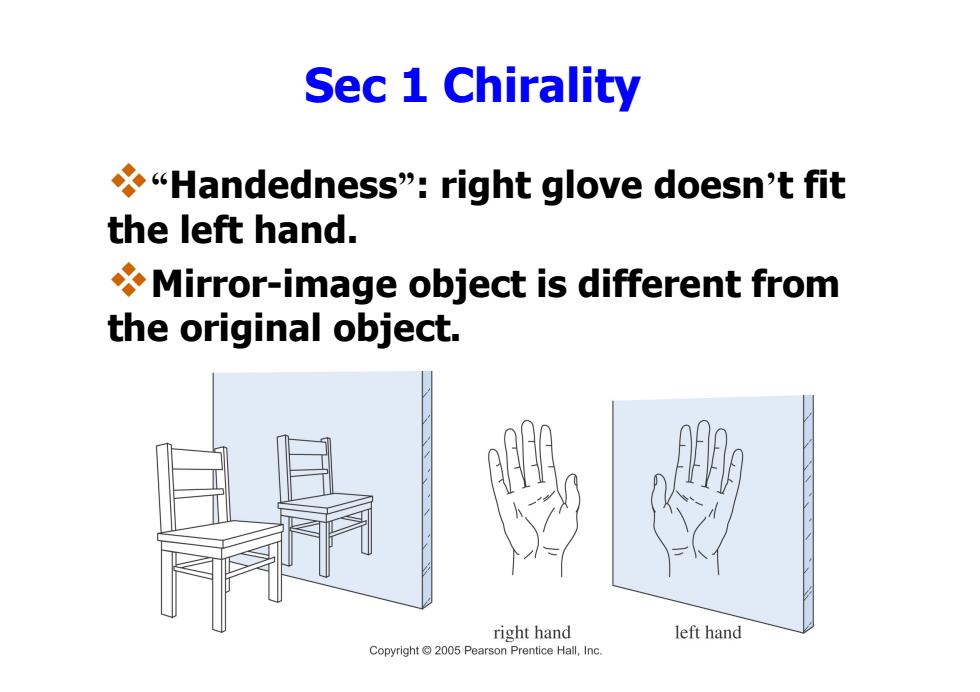 Sec 1 Chirality

❖“Handedness”: right glove doesn’t fit the left hand.

❖Mirror-image object is different from the original object.

right hand

left hand

Copyright © 2005 Pearson Prentice Hall, Inc.